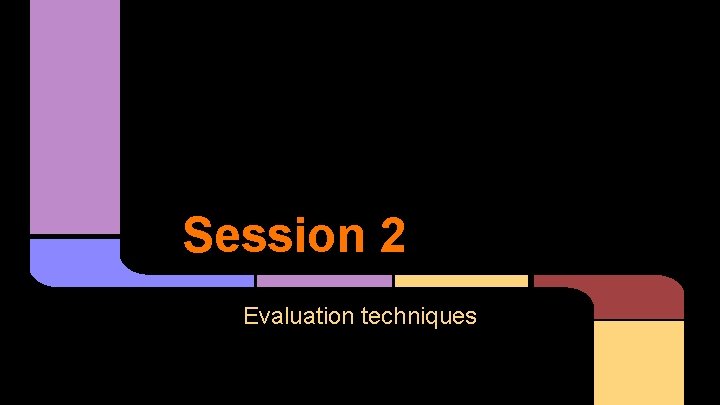 Session 2

Evaluation techniques